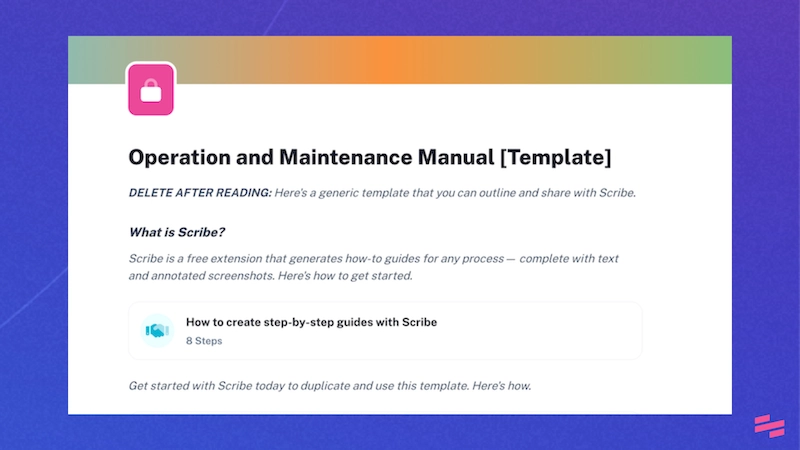 Operation and Maintenance Manual [Template]

DELETE AFTER READING: Here's a generic template that you can outline and share with Scribe.

What is Scribe?

Scribe is a free extension that generates how-to guides for any process — complete with text and annotated screenshots. Here's how to get started.

How to create step-by-step guides with Scribe
8 Steps

Get started with Scribe today to duplicate and use this template. Here's how.